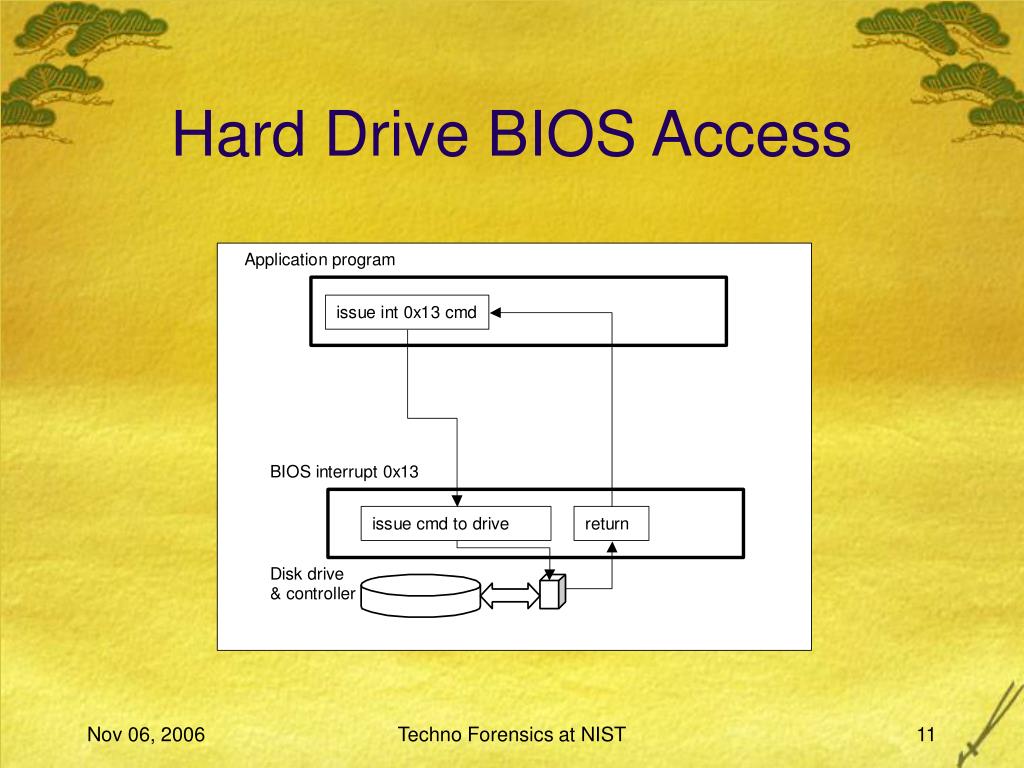 Hard Drive BIOS Access

Application program

issue int 0x13 cmd

BIOS interrupt 0x13

issue cmd to drive

return

Disk drive
& controller

Nov 06, 2006

Techno Forensics at NIST

11